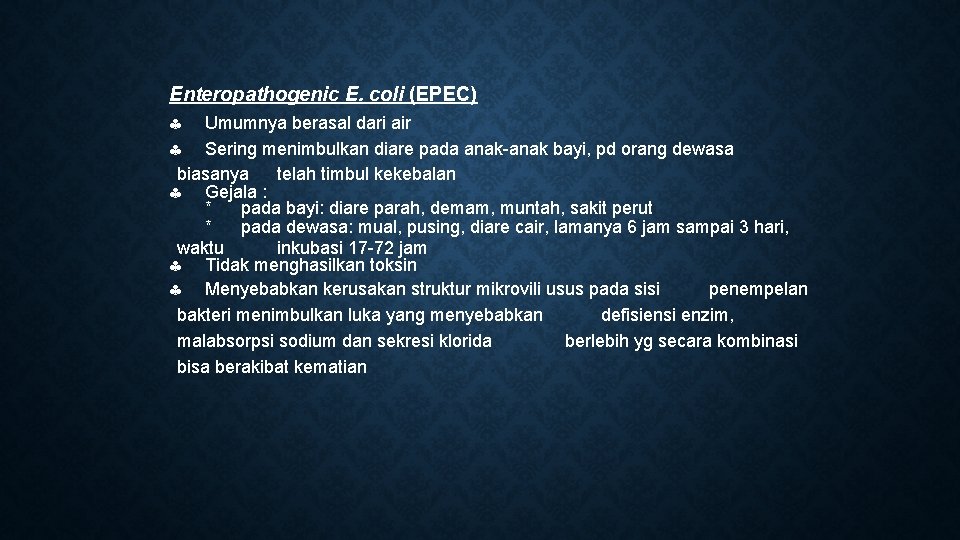 Enteropathogenic E. coli (EPEC)

♣ Umumnya berasal dari air

♣ Sering menimbulkan diare pada anak-anak bayi, pd orang dewasa biasanya telah timbul kekebalan

♣ Gejala :
* pada bayi: diare parah, demam, muntah, sakit perut
* pada dewasa: mual, pusing, diare cair, lamanya 6 jam sampai 3 hari, waktu inkubasi 17-72 jam

♣ Tidak menghasilkan toksin

♣ Menyebabkan kerusakan struktur mikrovili usus pada sisi penempelan bakteri menimbulkan luka yang menyebabkan defisiensi enzim, malabsorpsi sodium dan sekresi klorida berlebih yg secara kombinasi bisa berakibat kematian